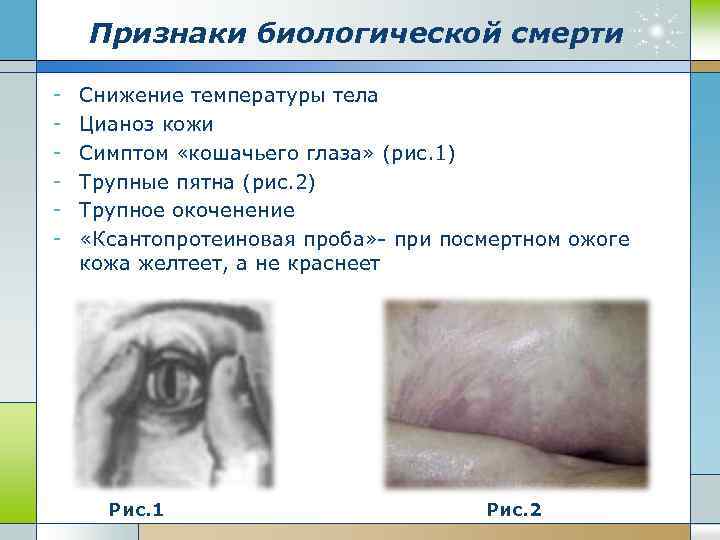 Признаки биологической смерти

- Снижение температуры тела
- Цианоз кожи
- Симптом «кошачьего глаза» (рис.1)
- Трупные пятна (рис.2)
- Трупное окоченение
- «Ксантопротеиновая проба»- при посмертном ожоге кожа желтеет, а не краснеет

Рис.1

Рис.2